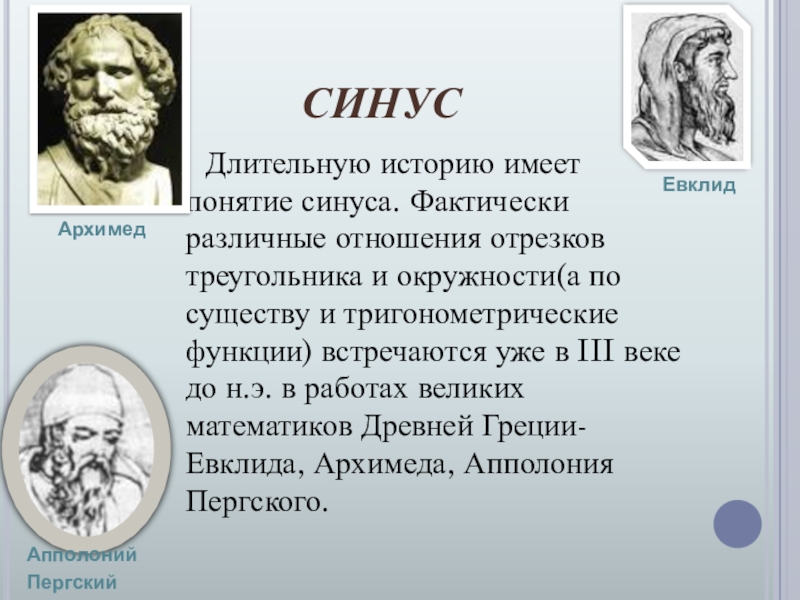 СИНУС

Длительную историю имеет понятие синуса. Фактически различные отношения отрезков треугольника и окружности(а по существу и тригонометрические функции) встречаются уже в III веке до н.э. в работах великих математиков Древней Греции- Евклида, Архимеда, Апполония Пергского.

Архимед

Евклид

Апполоний Пергский